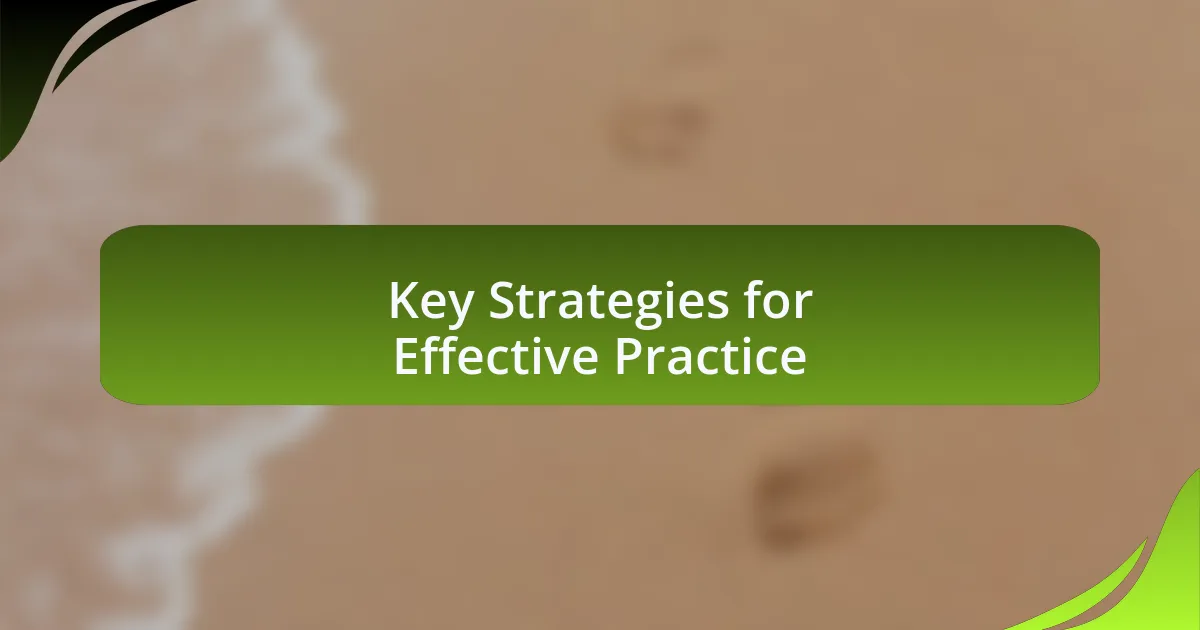 Key Strategies for Effective Practice